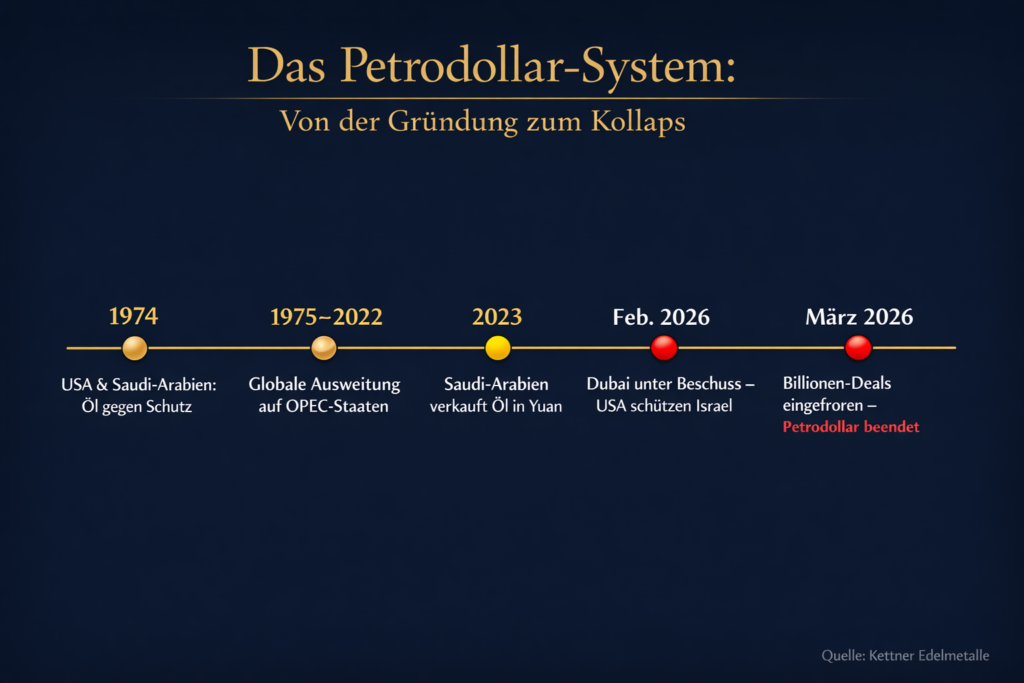 Das Petrodollar-System:
Von der Gründung zum Kollaps

1974
USA & Saudi-Arabien: Öl gegen Schutz

1975–2022
Globale Ausweitung auf OPEC-Staaten

2023
Saudi-Arabien verkauft Öl in Yuan

Feb. 2026
Dubai unter Beschuss – USA schützen Israel

März 2026
Billionen-Deals eingefroren – Petrodollar beendet

Quelle: Kettner Edelmetalle